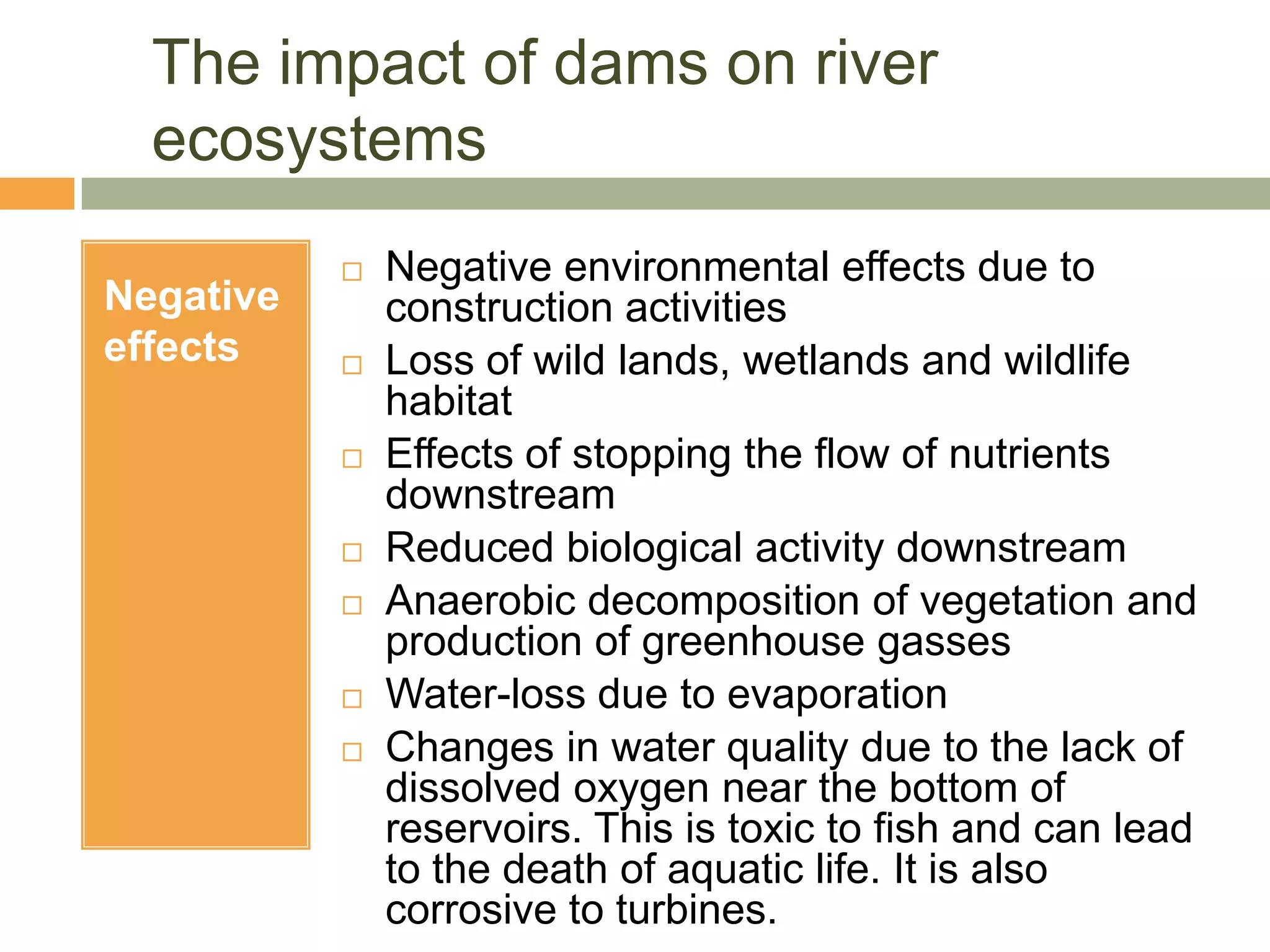 The impact of dams on river ecosystems

Negative effects

□ Negative environmental effects due to construction activities
□ Loss of wild lands, wetlands and wildlife habitat
□ Effects of stopping the flow of nutrients downstream
□ Reduced biological activity downstream
□ Anaerobic decomposition of vegetation and production of greenhouse gasses
□ Water-loss due to evaporation
□ Changes in water quality due to the lack of dissolved oxygen near the bottom of reservoirs. This is toxic to fish and can lead to the death of aquatic life. It is also corrosive to turbines.